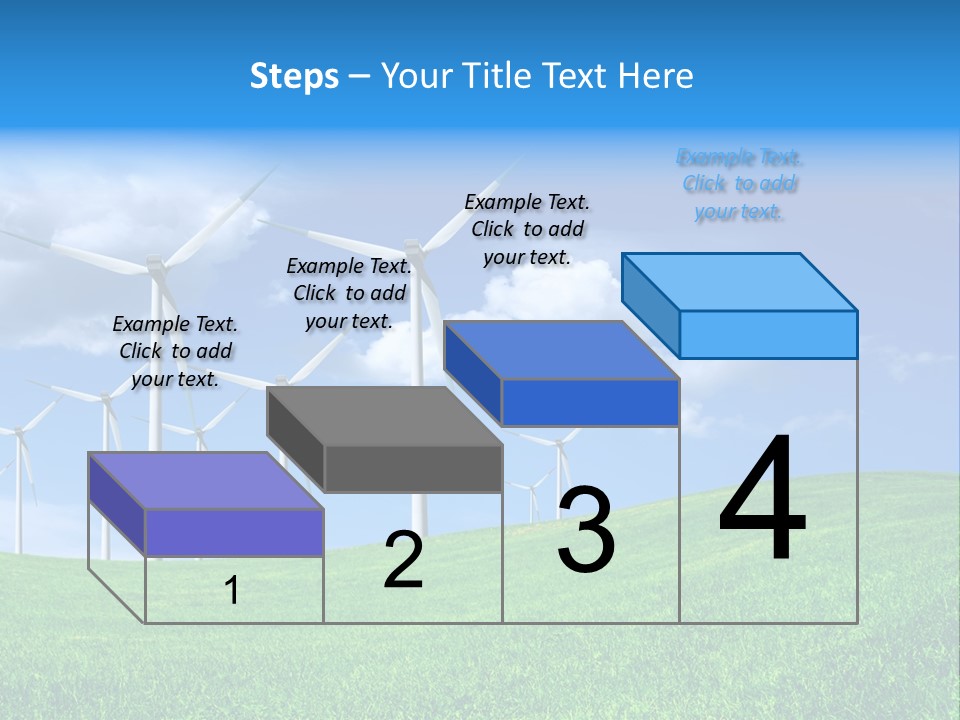 Steps – Your Title Text Here

Example Text. Click to add your text.

Example Text. Click to add your text.

Example Text. Click to add your text.

Example Text. Click to add your text.

1

2

3

4